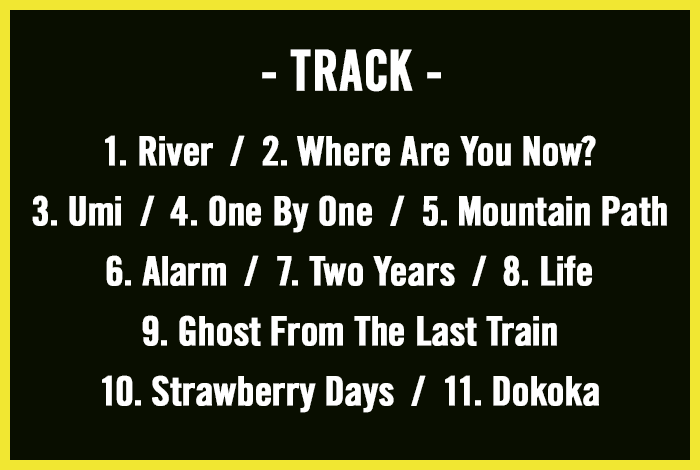 - TRACK -

1. River / 2. Where Are You Now?
3. Umi / 4. One By One / 5. Mountain Path
6. Alarm / 7. Two Years / 8. Life
9. Ghost From The Last Train
10. Strawberry Days / 11. Dokoka